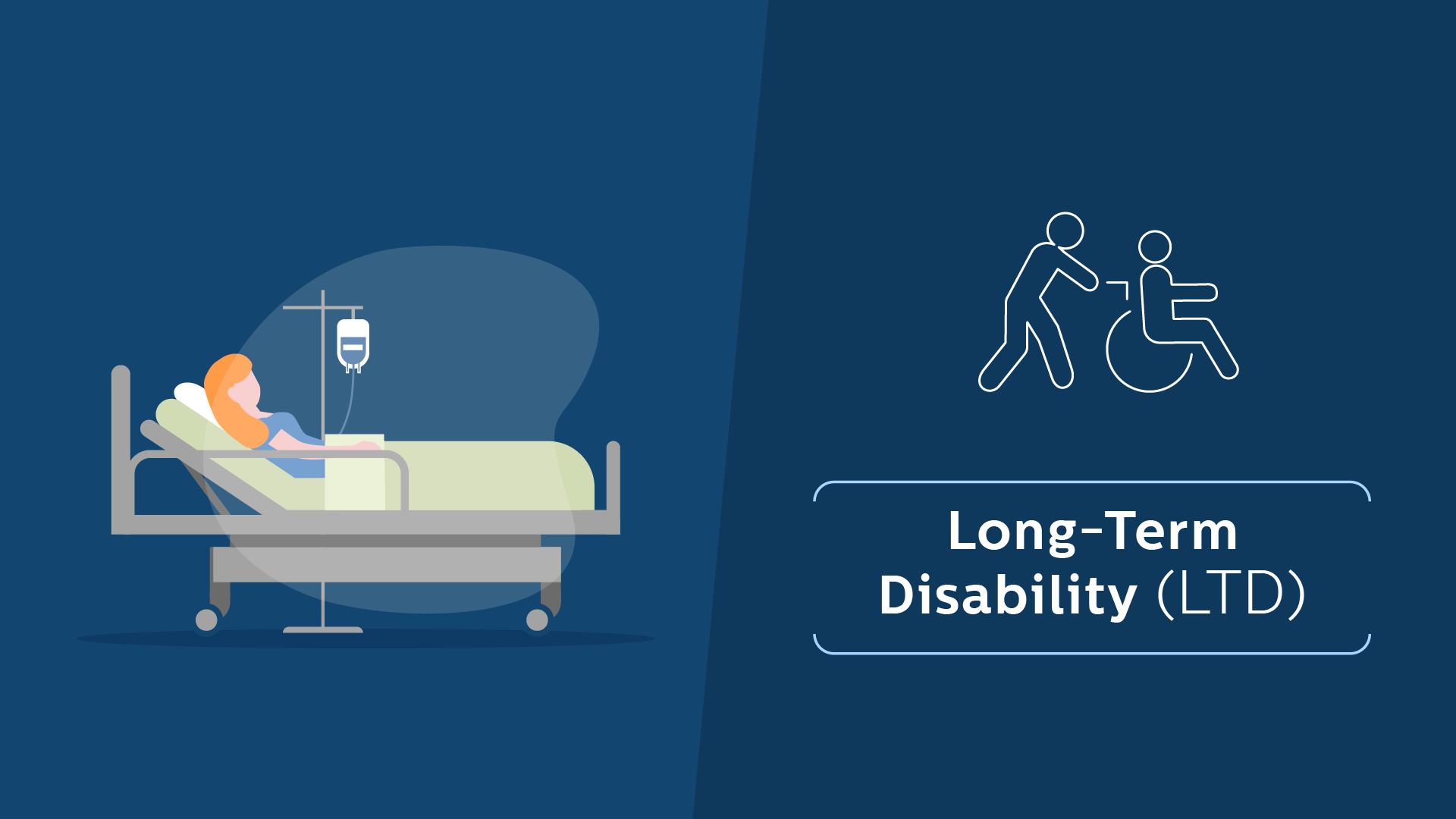 Long-Term Disability (LTD)